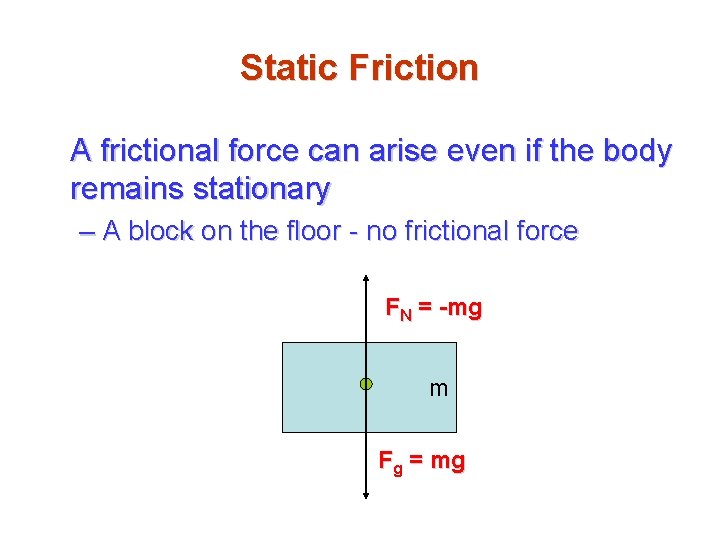 Static Friction

A frictional force can arise even if the body remains stationary

– A block on the floor - no frictional force

$F_N = -mg$

m

$F_g = mg$